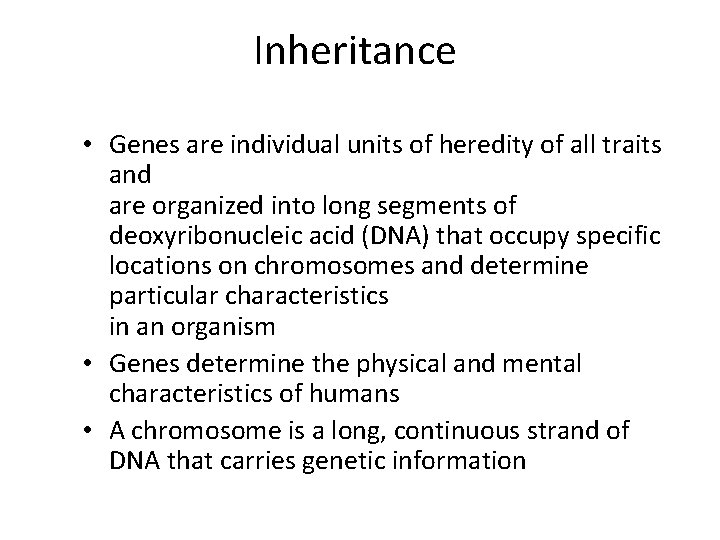 Inheritance

• Genes are individual units of heredity of all traits and
are organized into long segments of deoxyribonucleic acid (DNA) that occupy specific locations on chromosomes and determine particular characteristics
in an organism

• Genes determine the physical and mental characteristics of humans

• A chromosome is a long, continuous strand of DNA that carries genetic information